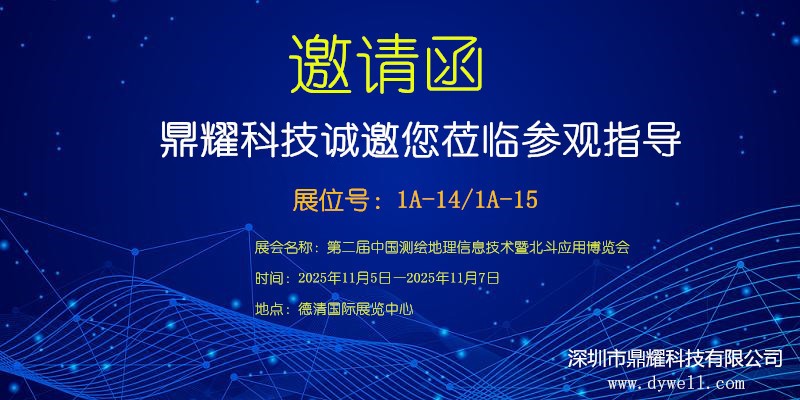 邀请函

鼎耀科技诚邀您莅临参观指导

展位号：1A-14/1A-15

展会名称：第二届中国测绘地理信息技术暨北斗应用博览会

时间：2025年11月5日—2025年11月7日

地点：德清国际展览中心

深圳市鼎耀科技有限公司

www.dywell.com